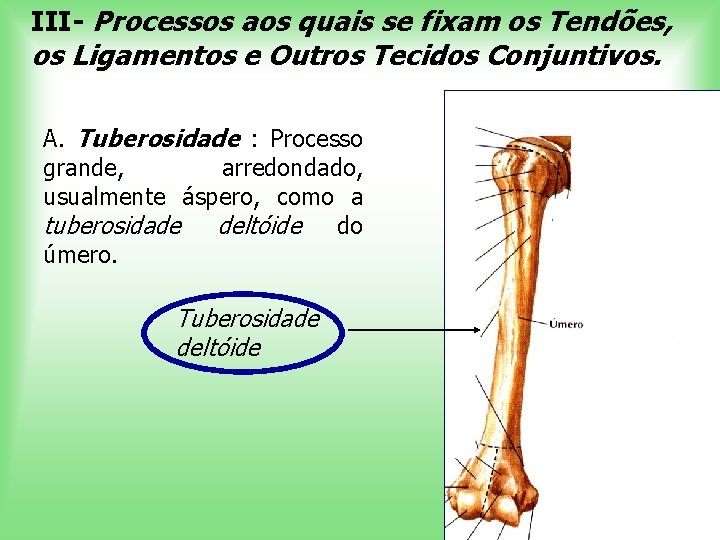 III- Processos aos quais se fixam os Tendões, os Ligamentos e Outros Tecidos Conjuntivos.

A. Tuberosidade : Processo grande, arredondado, usualmente áspero, como a tuberosidade deltóide do úmero.

Tuberosidade deltóide

Úmero